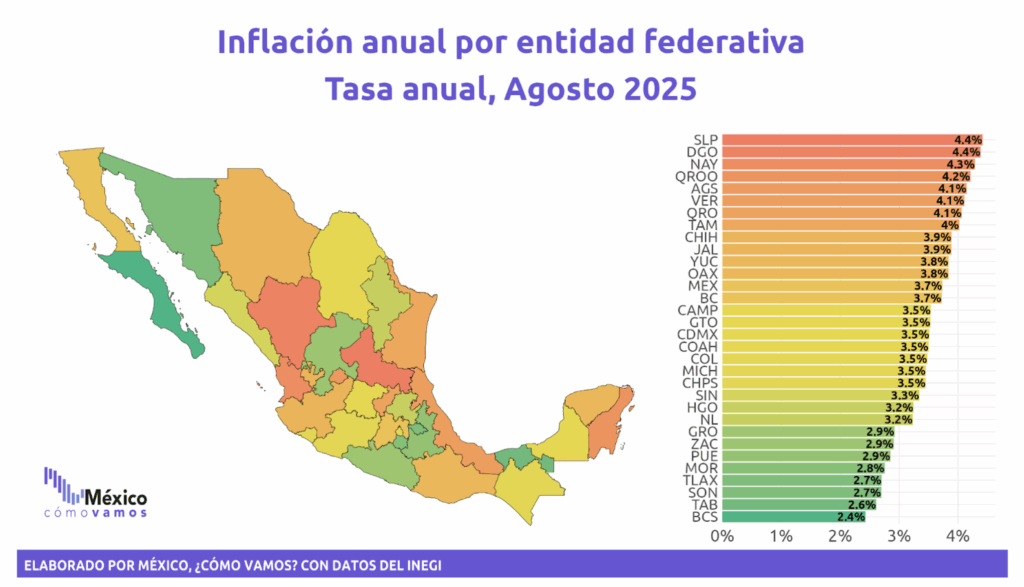 Inflación anual por entidad federativa
Tasa anual, Agosto 2025

SLP 4.4%
DGO 4.4%
NAY 4.3%
QROO 4.2%
AGS 4.1%
VER 4.1%
QRO 4.1%
TAM 4%
CHIH 3.9%
JAL 3.9%
YUC 3.8%
OAX 3.8%
MEX 3.7%
BC 3.7%
CAMP 3.5%
GTO 3.5%
CDMX 3.5%
COAH 3.5%
COL 3.5%
MICH 3.5%
CHPS 3.5%
SIN 3.3%
HGO 3.2%
NL 3.2%
GRO 2.9%
ZAC 2.9%
PUE 2.9%
MOR 2.8%
TLAX 2.7%
SON 2.7%
TAB 2.6%
BCS 2.4%

0% 1% 2% 3% 4%

México cómo vamos

ELABORADO POR MÉXICO, ¿CÓMO VAMOS? CON DATOS DEL INEGI